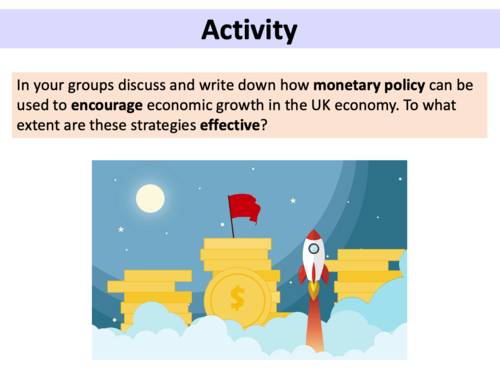 Activity

In your groups discuss and write down how monetary policy can be used to encourage economic growth in the UK economy. To what extent are these strategies effective?

$